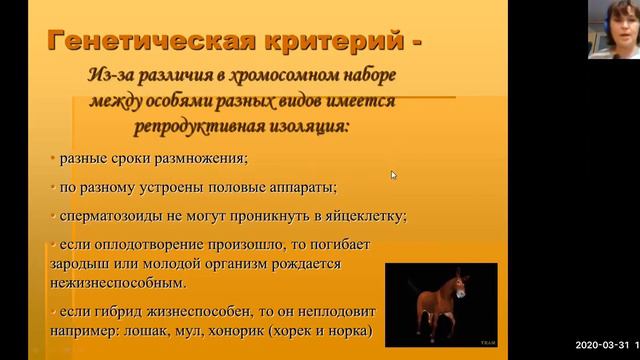 Генетическая критерий -

Из-за различия в хромосомном наборе между особями разных видов имеется репродуктивная изоляция:

• разные сроки размножения;

• по разному устроены половые аппараты;

• сперматозоиды не могут проникнуть в яйцеклетку;

• если оплодотворение произошло, то погибает зародыш или молодой организм рождается нежизнеспособным.

• если гибрид жизнеспособен, то он неплодовит например: лошак, мул, хонорик (хорек и норка)

2020-03-31 1